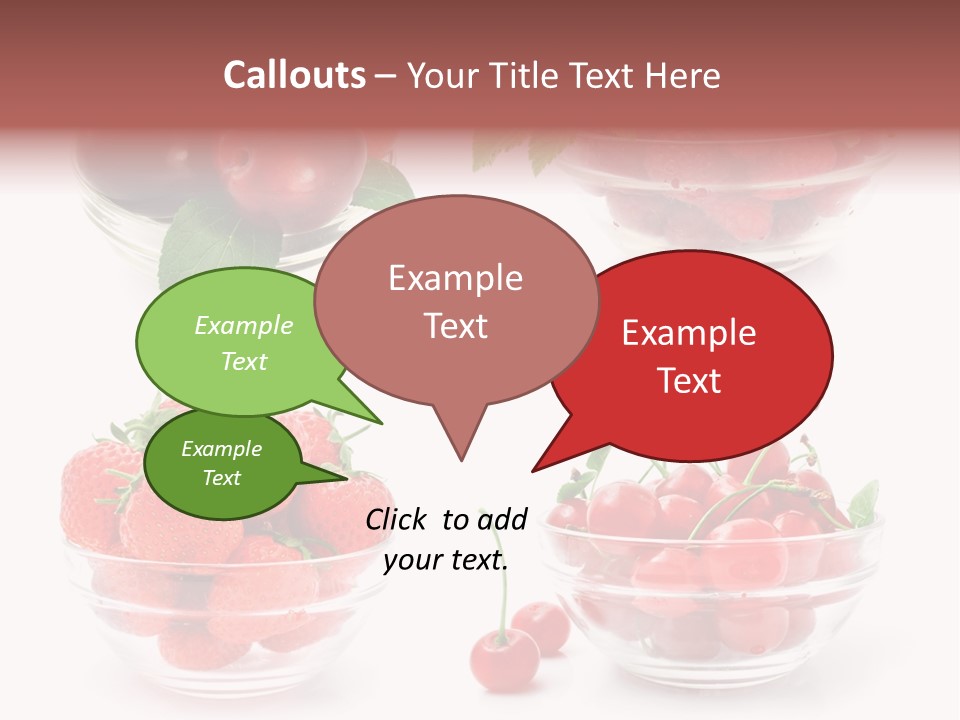 Callouts – Your Title Text Here

Example Text

Example Text

Example Text

Example Text

Click to add your text.